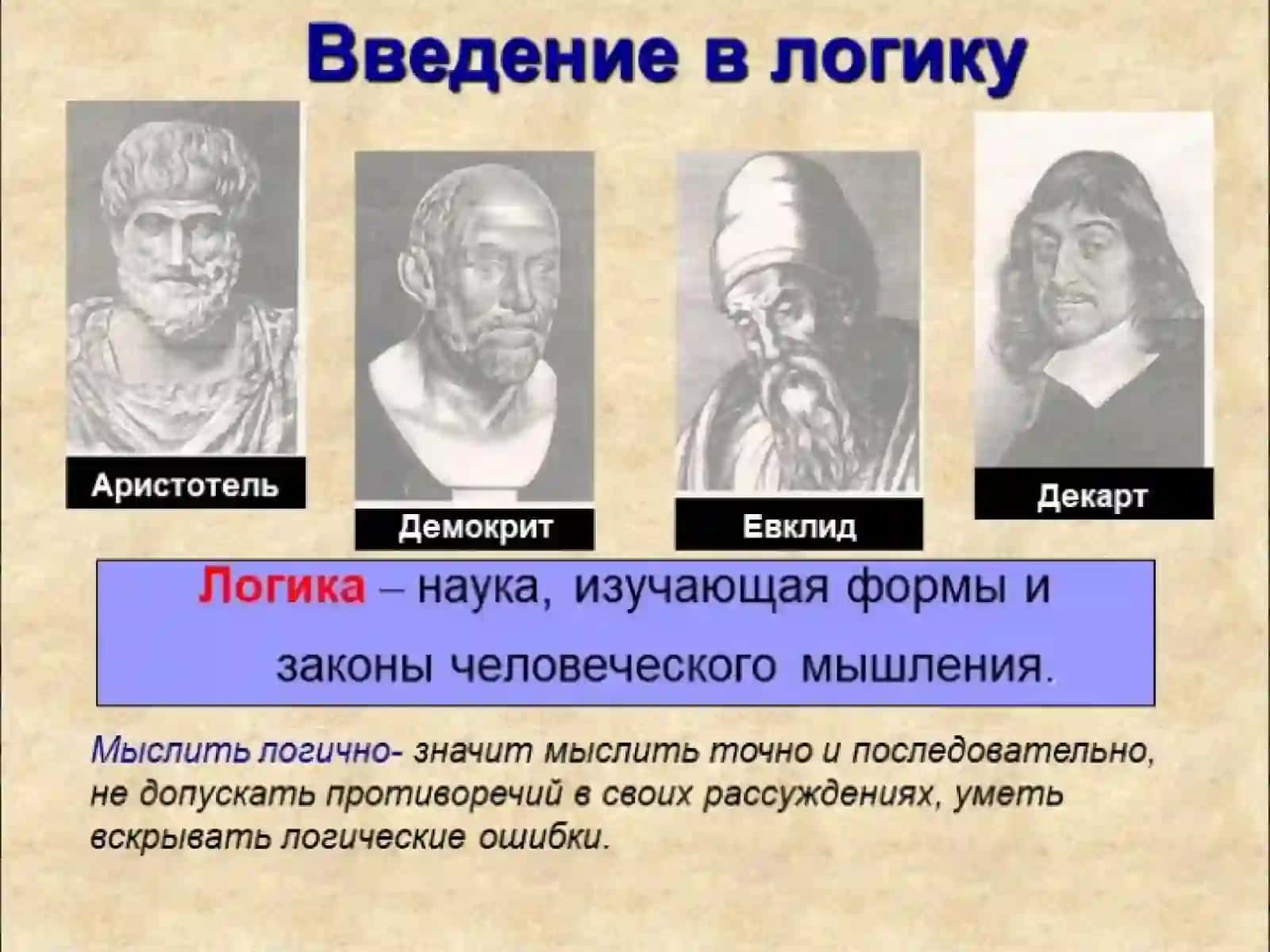 Введение в логику

Аристотель

Демокрит

Евклид

Декарт

Логика – наука, изучающая формы и законы человеческого мышления.

Мыслить логично- значит мыслить точно и последовательно, не допускать противоречий в своих рассуждениях, уметь вскрывать логические ошибки.